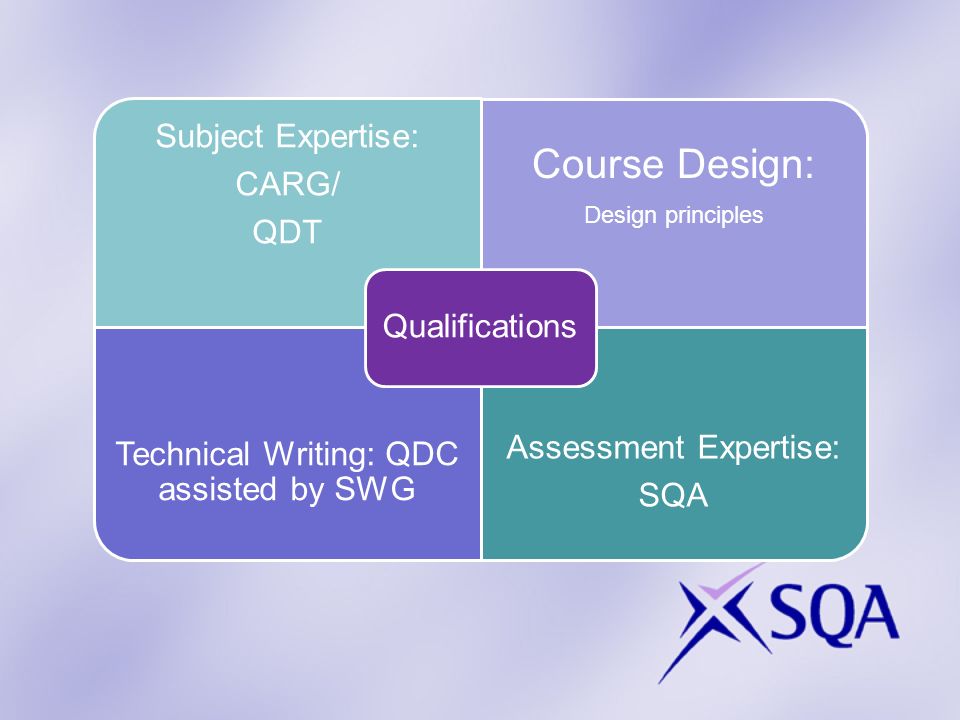 Subject Expertise:
CARG/
QDT

Course Design:
Design principles

Qualifications

Technical Writing: QDC assisted by SWG

Assessment Expertise:
SQA

SQA